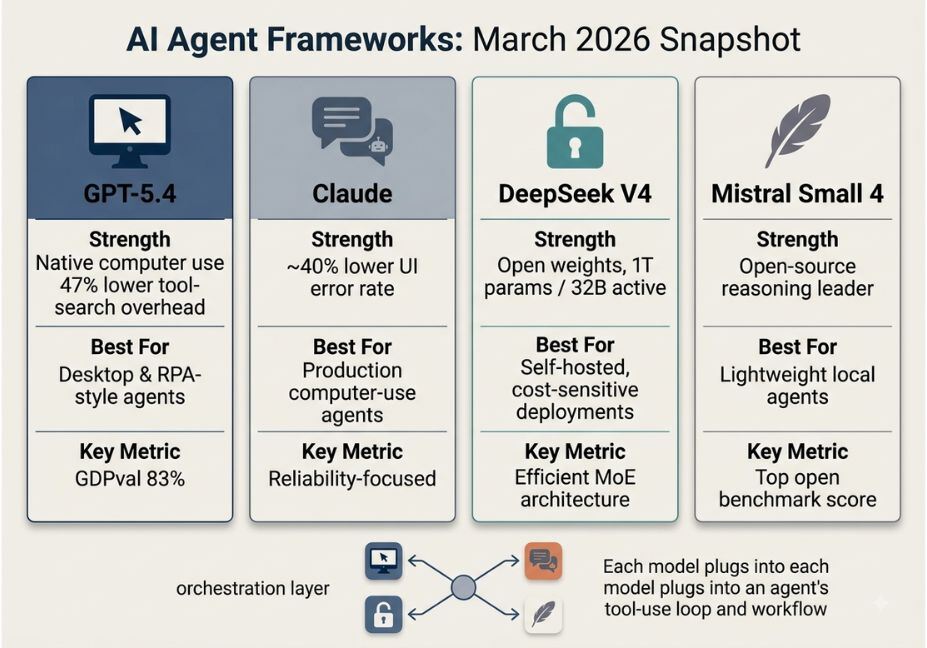 AI Agent Frameworks: March 2026 Snapshot

GPT-5.4

Strength
Native computer use 47% lower tool-search overhead

Best For
Desktop & RPA-style agents

Key Metric
GDPval 83%

Claude

Strength
~40% lower UI error rate

Best For
Production computer-use agents

Key Metric
Reliability-focused

DeepSeek V4

Strength
Open weights, 1T params / 32B active

Best For
Self-hosted, cost-sensitive deployments

Key Metric
Efficient MoE architecture

Mistral Small 4

Strength
Open-source reasoning leader

Best For
Lightweight local agents

Key Metric
Top open benchmark score

orchestration layer

Each model plugs into each model plugs into an agent's tool-use loop and workflow